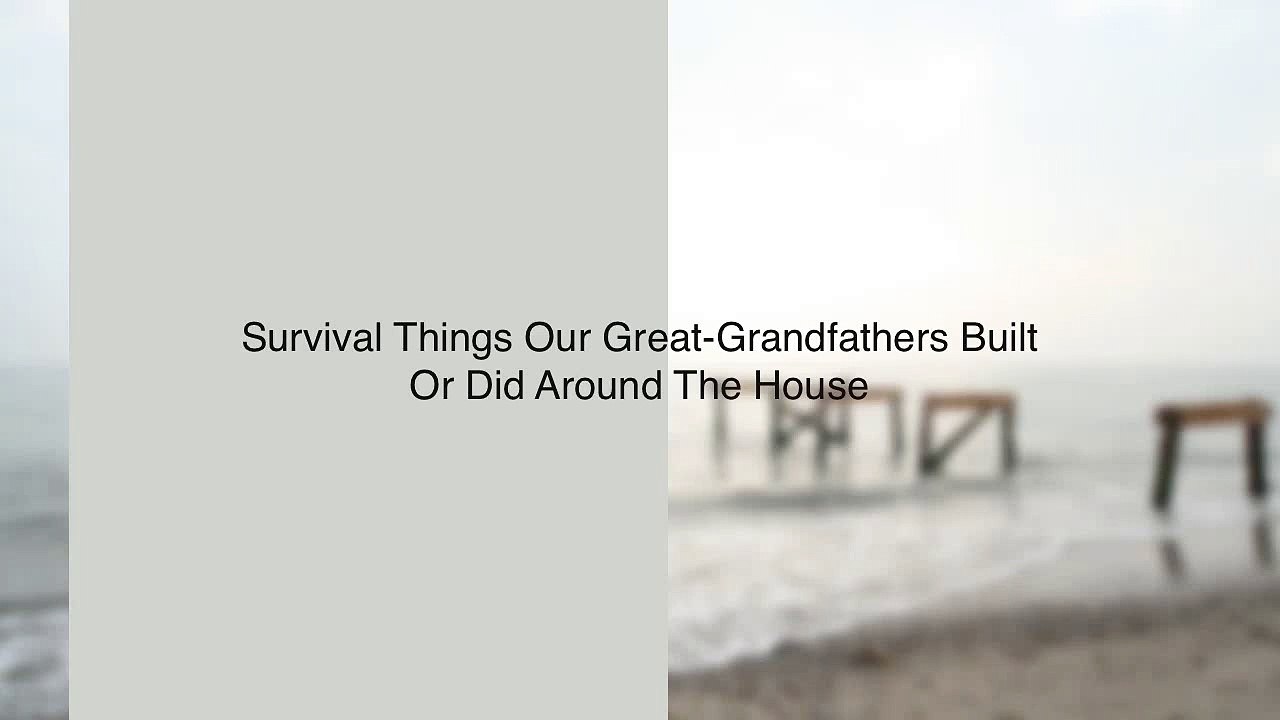 Survival Things Our Great-Grandfathers Built Or Did Around The House